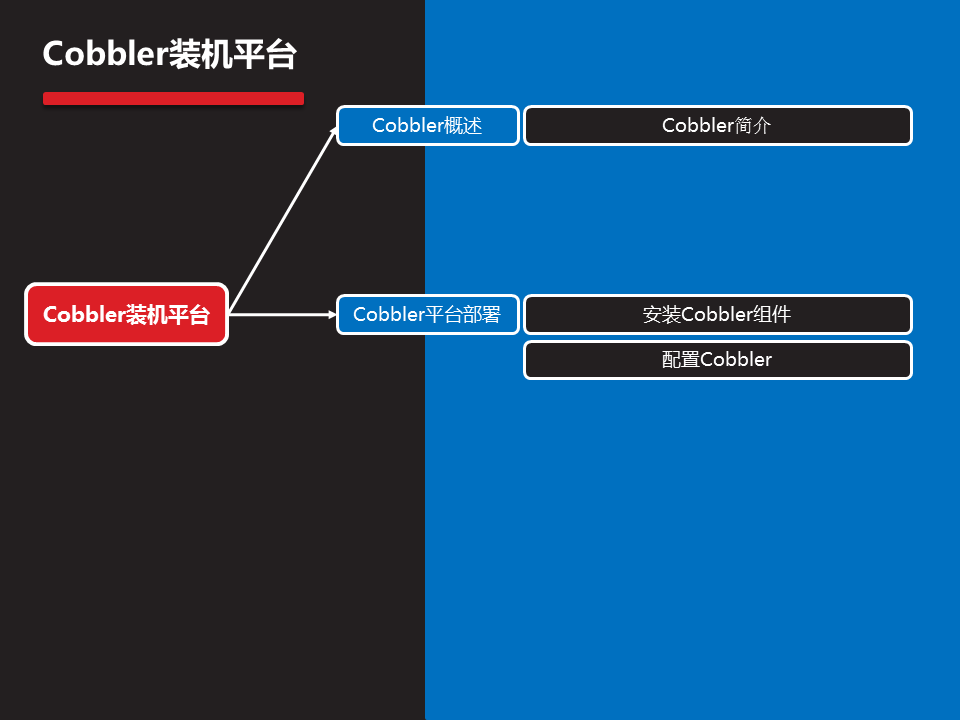 Cobbler装机平台

Cobbler装机平台

Cobbler概述

Cobbler简介

Cobbler平台部署

安装Cobbler组件

配置Cobbler